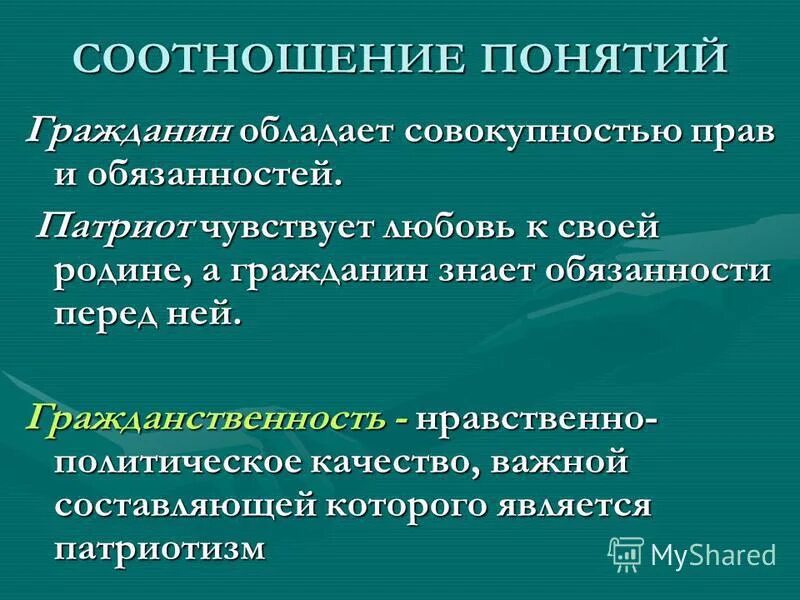 СООТНОШЕНИЕ ПОНЯТИЙ

Гражданин обладает совокупностью прав и обязанностей.

Патриот чувствует любовь к своей родине, а гражданин знает обязанности перед ней.

Гражданственность - нравственно-политическое качество, важной составляющей которого является патриотизм

MyShared